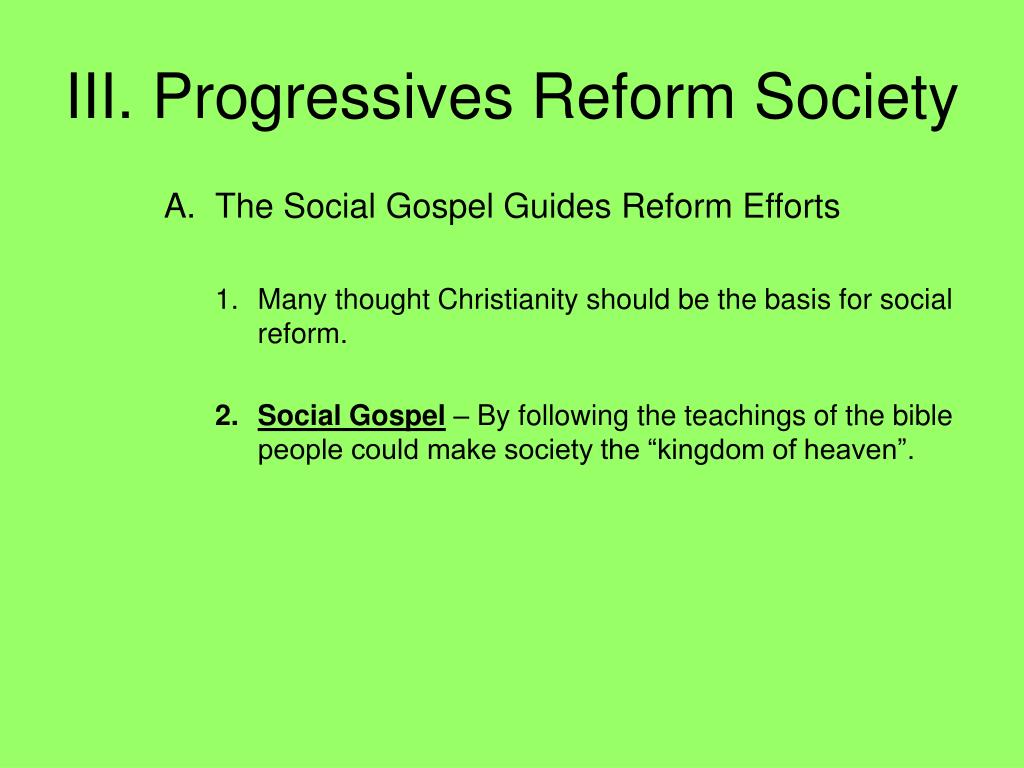 III. Progressives Reform Society

A. The Social Gospel Guides Reform Efforts

1. Many thought Christianity should be the basis for social reform.

2. Social Gospel – By following the teachings of the bible people could make society the “kingdom of heaven”.